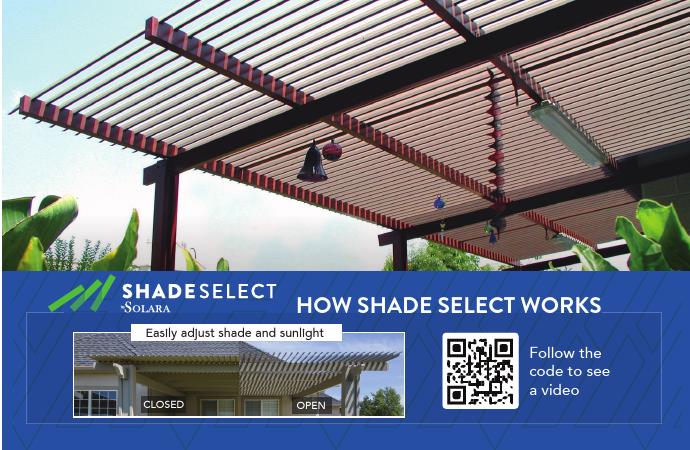 SHADESELECT
by SOLARA

HOW SHADE SELECT WORKS

Easily adjust shade and sunlight

CLOSED

OPEN

Follow the code to see a video